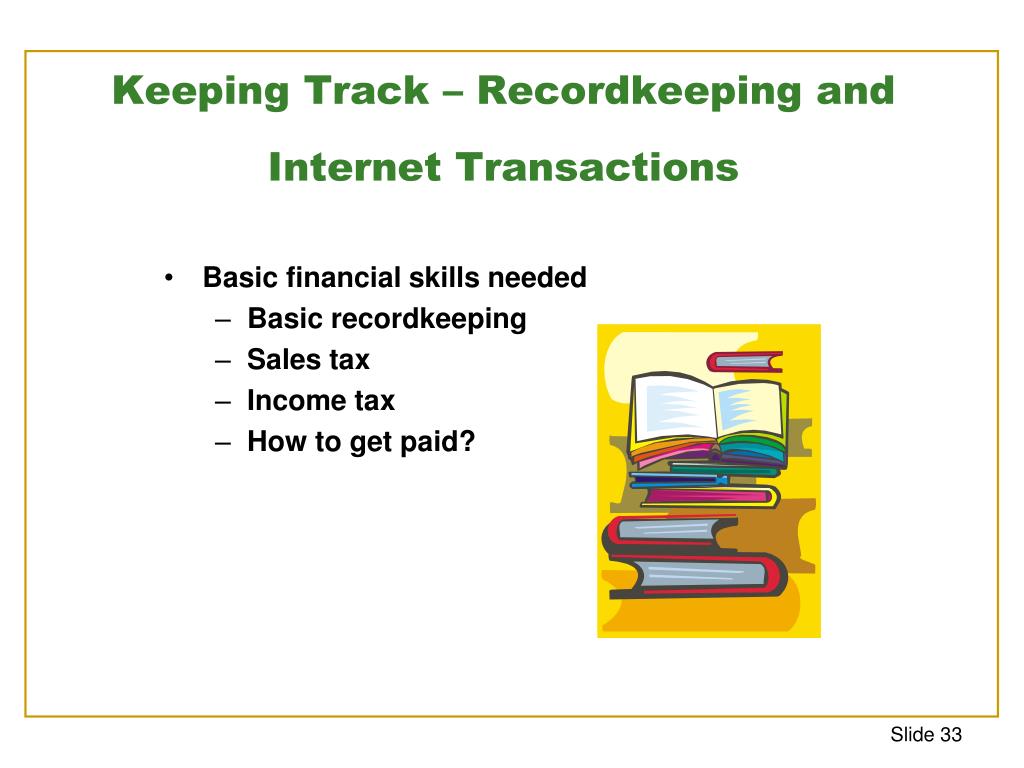 Keeping Track – Recordkeeping and Internet Transactions

• Basic financial skills needed
 – Basic recordkeeping
 – Sales tax
 – Income tax
 – How to get paid?

Slide 33